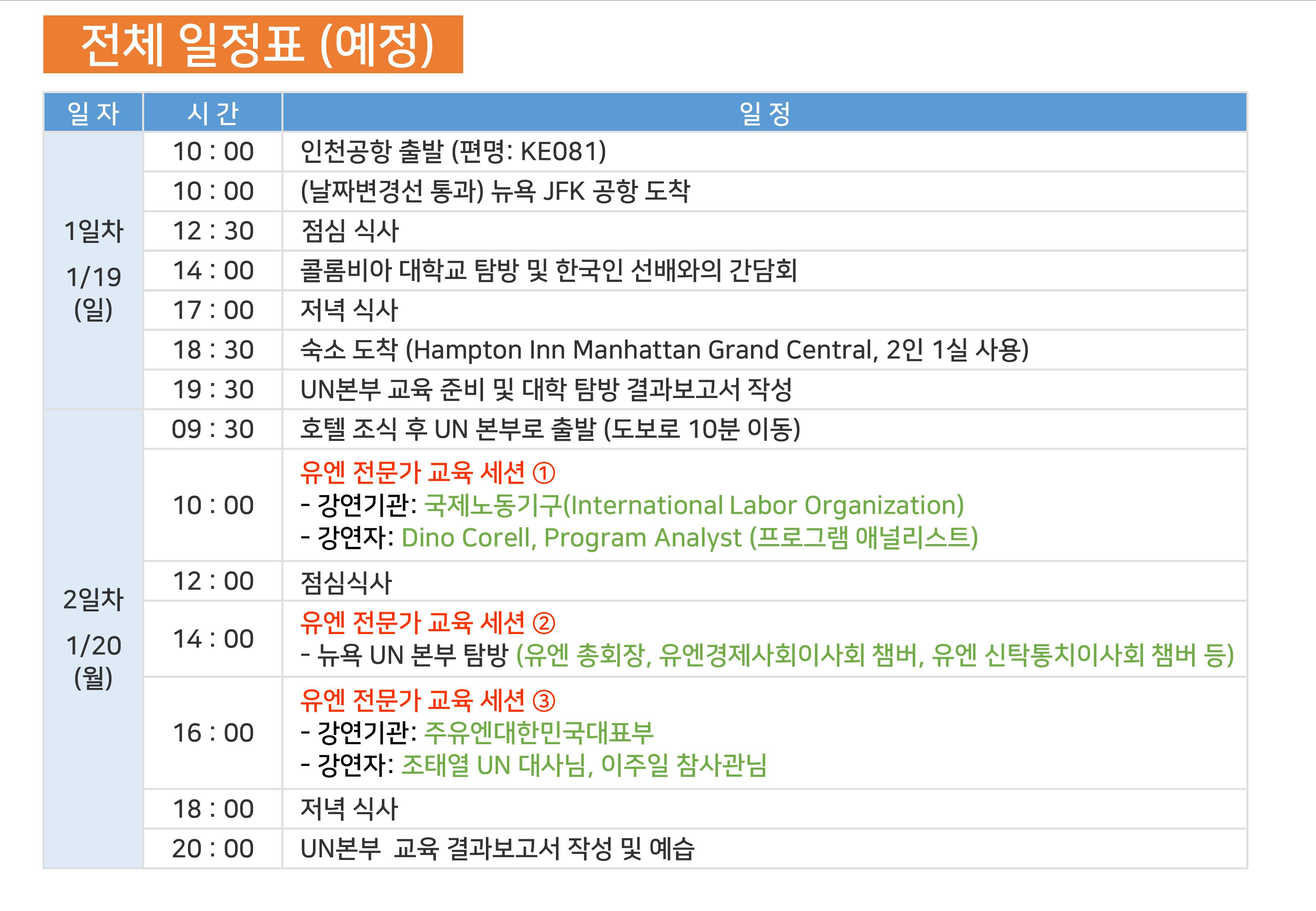 전체 일정표 (예정)

| 일 자 | 시 간 | 일 정 |
|---|---|---|
| 1일차 1/19 (일) | 10 : 00 | 인천공항 출발 (편명: KE081) |
| | 10 : 00 | (날짜변경선 통과) 뉴욕 JFK 공항 도착 |
| | 12 : 30 | 점심 식사 |
| | 14 : 00 | 콜롬비아 대학교 탐방 및 한국인 선배와의 간담회 |
| | 17 : 00 | 저녁 식사 |
| | 18 : 30 | 숙소 도착 (Hampton Inn Manhattan Grand Central, 2인 1실 사용) |
| | 19 : 30 | UN본부 교육 준비 및 대학 탐방 결과보고서 작성 |
| 2일차 1/20 (월) | 09 : 30 | 호텔 조식 후 UN 본부로 출발 (도보로 10분 이동) |
| | 10 : 00 | 유엔 전문가 교육 세션 ① - 강연기관: 국제노동기구(International Labor Organization) - 강연자: Dino Corell, Program Analyst (프로그램 애널리스트) |
| | 12 : 00 | 점심식사 |
| | 14 : 00 | 유엔 전문가 교육 세션 ② - 뉴욕 UN 본부 탐방 (유엔 총회장, 유엔경제사회이사회 챔버, 유엔 신탁통치이사회 챔버 등) |
| | 16 : 00 | 유엔 전문가 교육 세션 ③ - 강연기관: 주유엔대한민국대표부 - 강연자: 조태열 UN 대사님, 이주일 참사관님 |
| | 18 : 00 | 저녁 식사 |
| | 20 : 00 | UN본부 교육 결과보고서 작성 및 예습 |